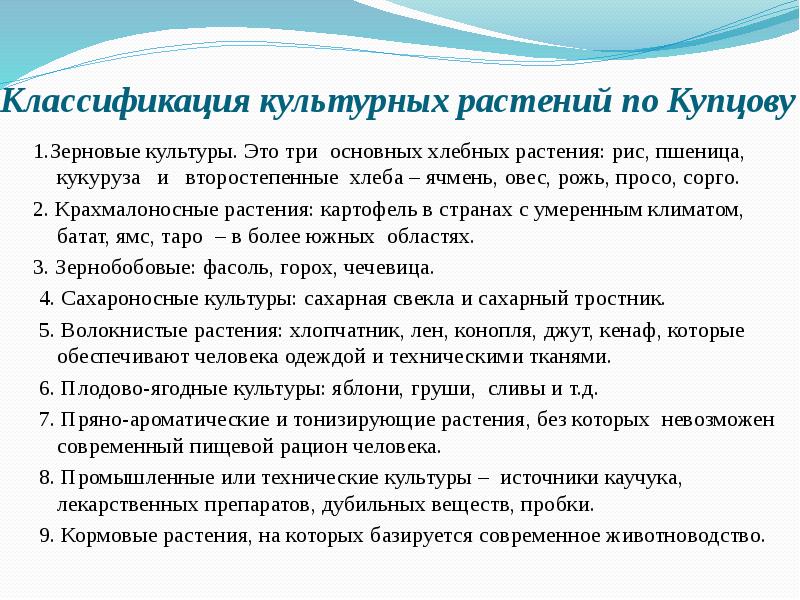 Классификация культурных растений по Купцову

1.Зерновые культуры. Это три основных хлебных растения: рис, пшеница, кукуруза и второстепенные хлеба – ячмень, овес, рожь, просо, сорго.

2. Крахмалоносные растения: картофель в странах с умеренным климатом, батат, ямс, таро – в более южных областях.

3. Зернобобовые: фасоль, горох, чечевица.

4. Сахароносные культуры: сахарная свекла и сахарный тростник.

5. Волокнистые растения: хлопчатник, лен, конопля, джут, кенаф, которые обеспечивают человека одеждой и техническими тканями.

6. Плодово-ягодные культуры: яблони, груши, сливы и т.д.

7. Пряно-ароматические и тонизирующие растения, без которых невозможен современный пищевой рацион человека.

8. Промышленные или технические культуры – источники каучука, лекарственных препаратов, дубильных веществ, пробки.

9. Кормовые растения, на которых базируется современное животноводство.